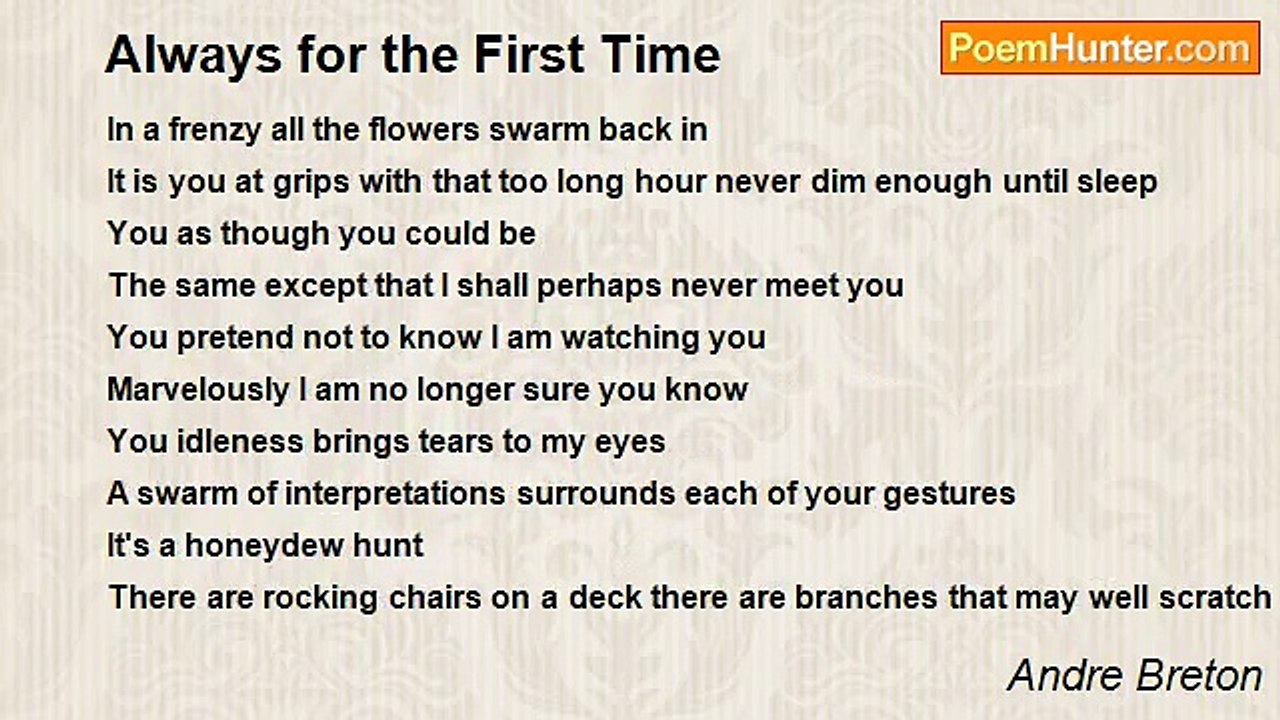 Always for the First Time

PoemHunter.com

In a frenzy all the flowers swarm back in
It is you at grips with that too long hour never dim enough until sleep
You as though you could be
The same except that I shall perhaps never meet you
You pretend not to know I am watching you
Marvelously I am no longer sure you know
You idleness brings tears to my eyes
A swarm of interpretations surrounds each of your gestures
It's a honeydew hunt
There are rocking chairs on a deck there are branches that may well scratch

Andre Breton